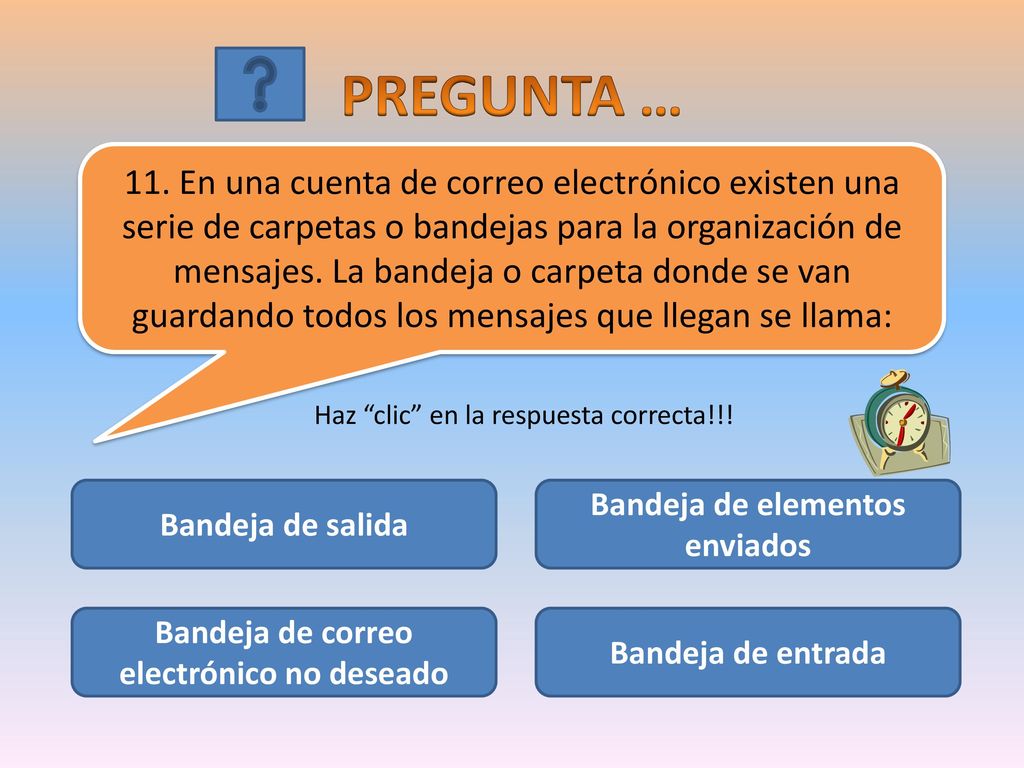 ?

PREGUNTA …

11. En una cuenta de correo electrónico existen una serie de carpetas o bandejas para la organización de mensajes. La bandeja o carpeta donde se van guardando todos los mensajes que llegan se llama:

Haz “clic” en la respuesta correcta!!!

Bandeja de salida

Bandeja de elementos enviados

Bandeja de correo electrónico no deseado

Bandeja de entrada